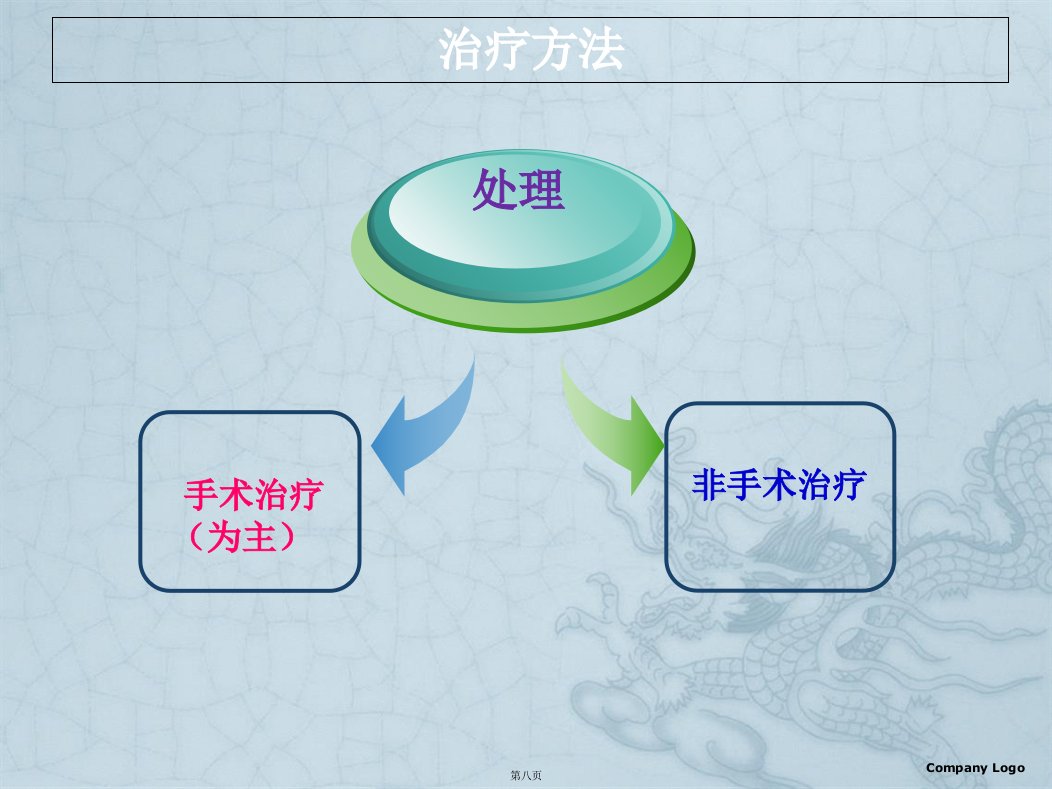 治疗方法

处理

手术治疗
（为主）

非手术治疗

第八页

Company Logo